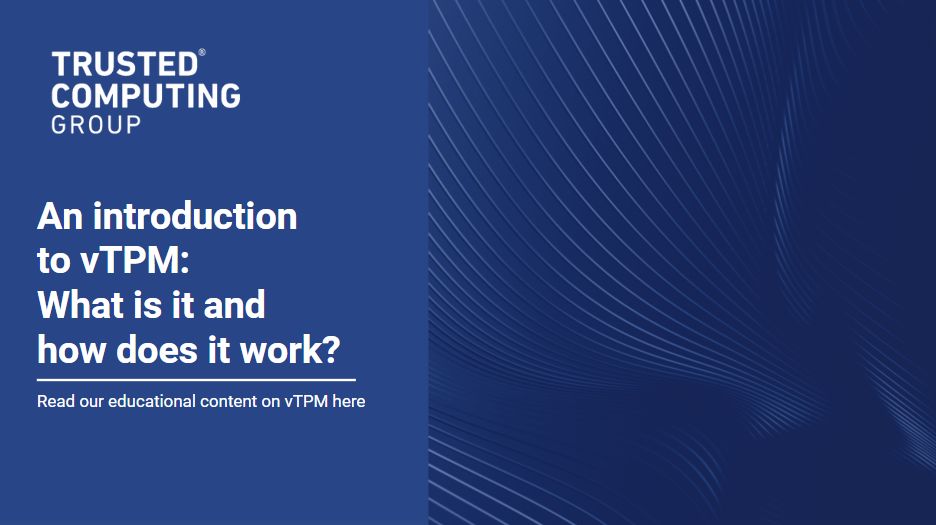 TRUSTED®
COMPUTING
GROUP

An introduction to vTPM: What is it and how does it work?

Read our educational content on vTPM here